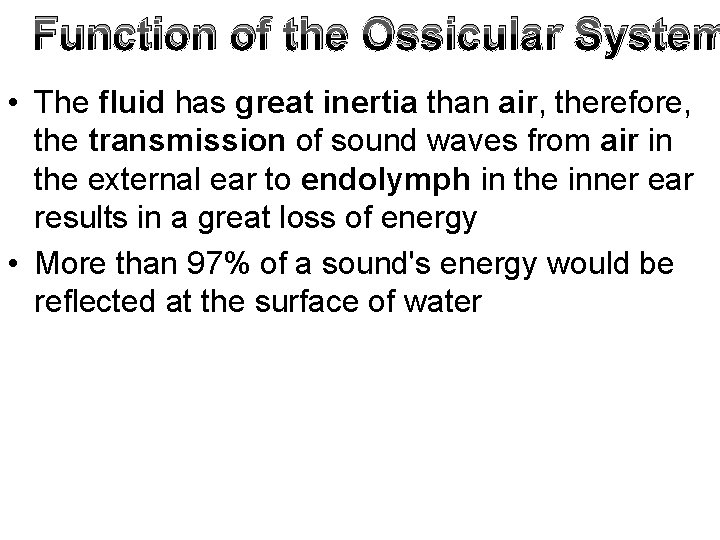 Function of the Ossicular System

• The fluid has great inertia than air, therefore, the transmission of sound waves from air in the external ear to endolymph in the inner ear results in a great loss of energy
• More than 97% of a sound's energy would be reflected at the surface of water